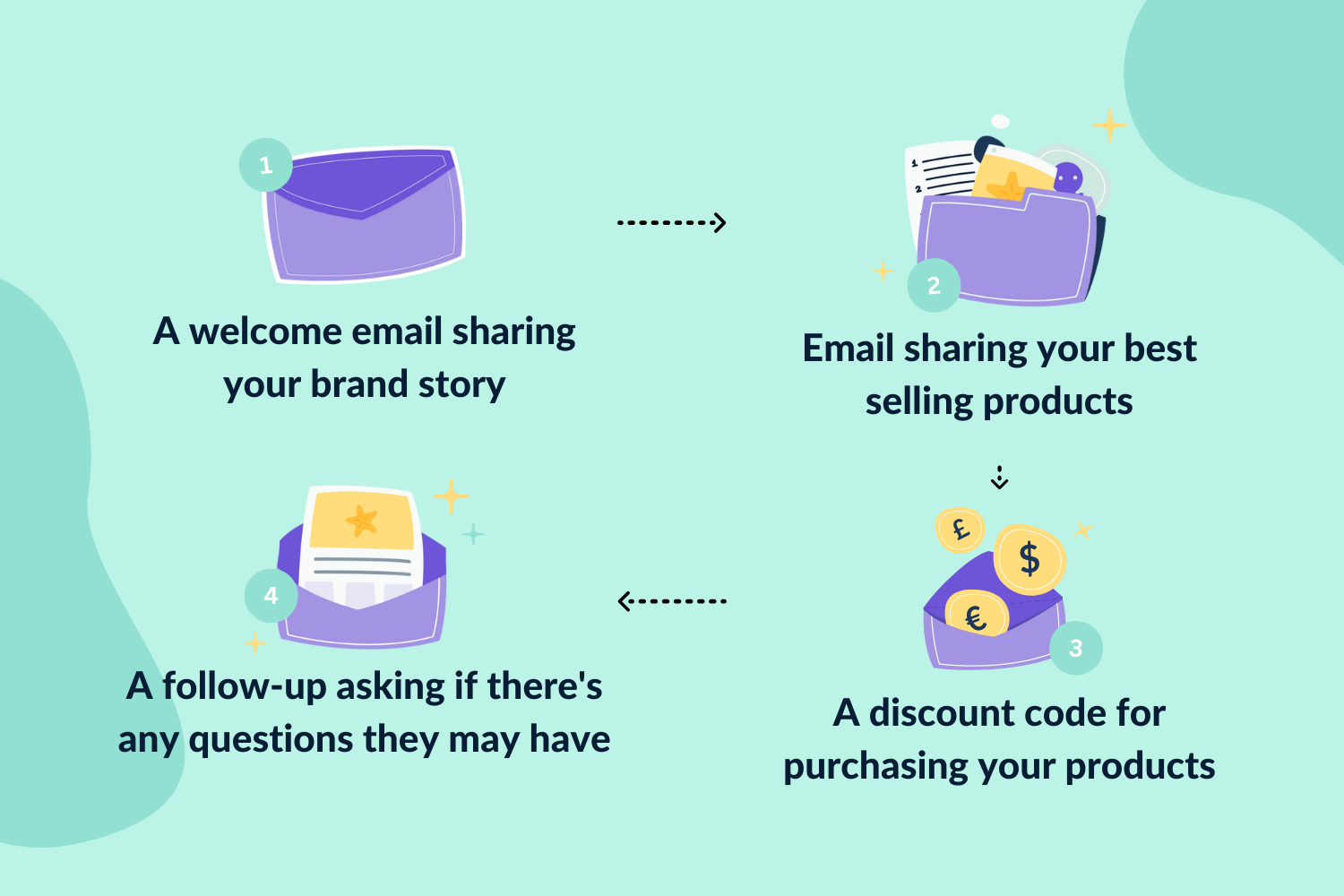 1

A welcome email sharing your brand story

2

Email sharing your best selling products

£ $ €

3

A discount code for purchasing your products

4

A follow-up asking if there's any questions they may have